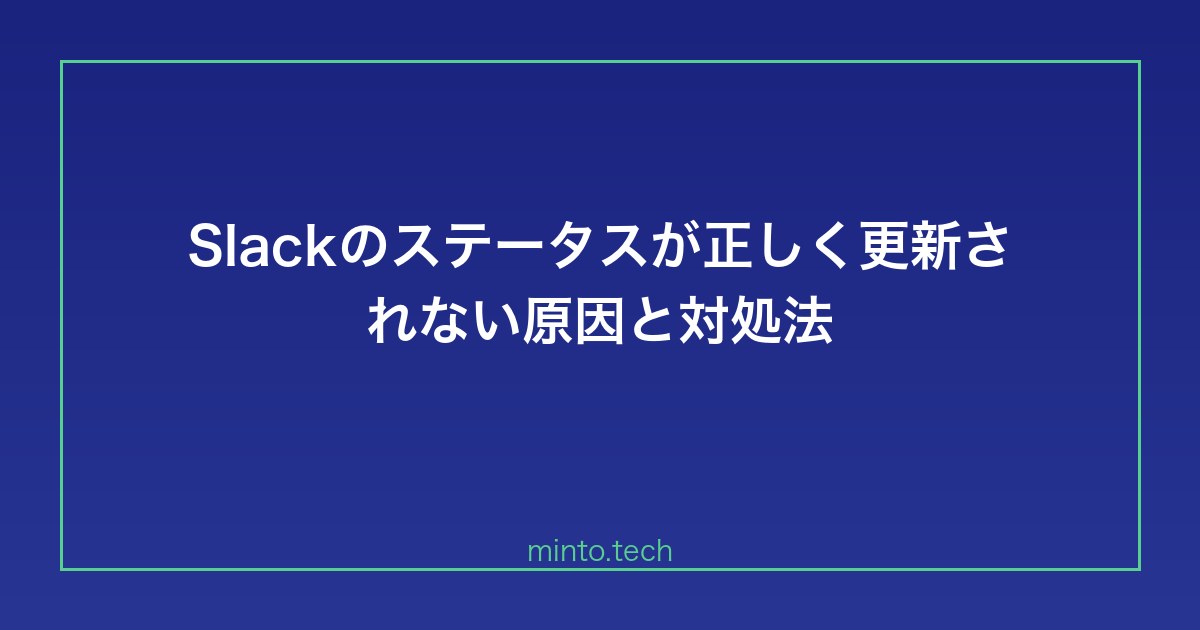 Slackのステータスが正しく更新されない原因と対処法

minto.tech